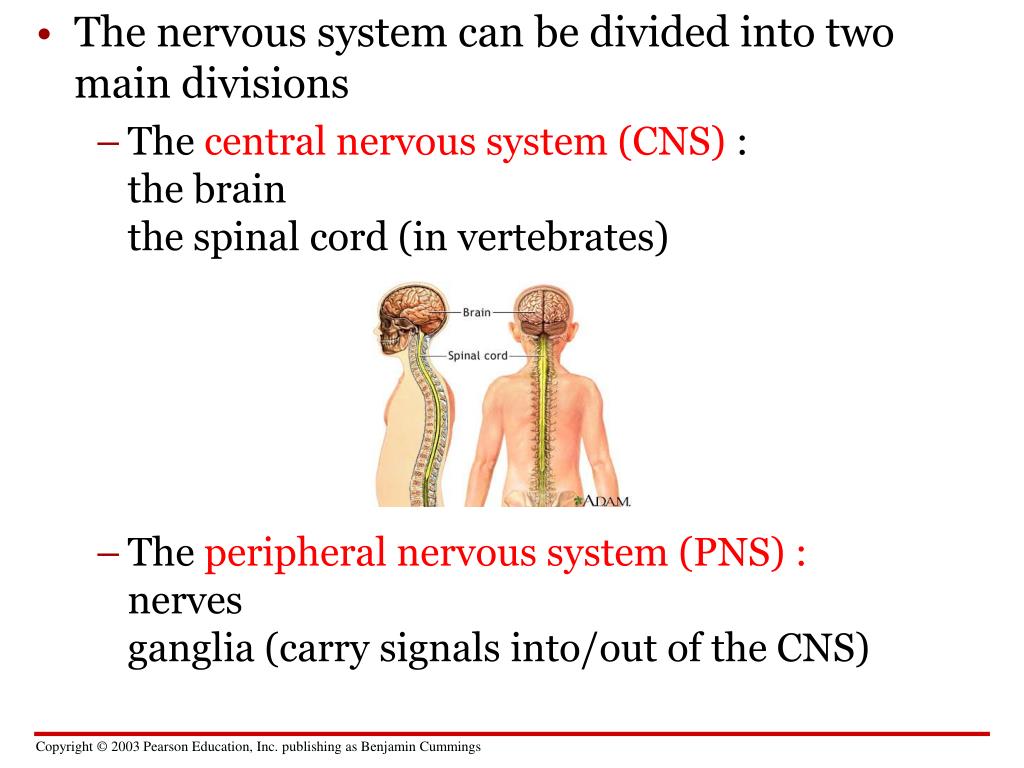 • The nervous system can be divided into two main divisions

– The central nervous system (CNS) :
the brain
the spinal cord (in vertebrates)

Brain
Spinal cord
ADAM.

– The peripheral nervous system (PNS) :
nerves
ganglia (carry signals into/out of the CNS)

Copyright © 2003 Pearson Education, Inc. publishing as Benjamin Cummings